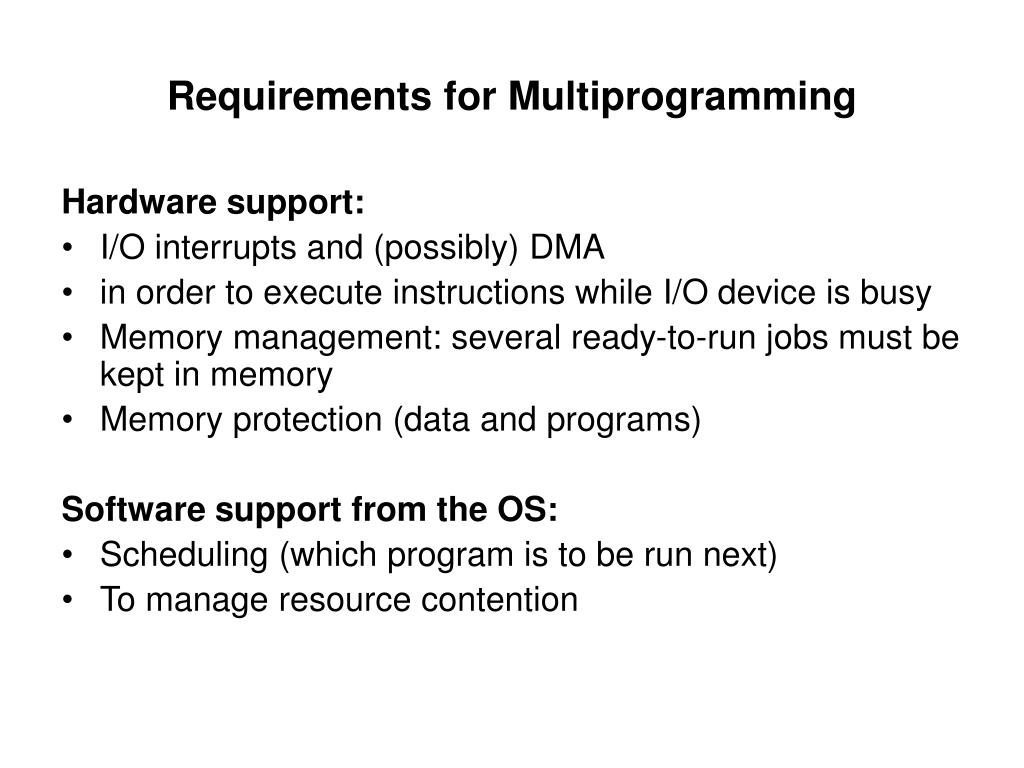 Requirements for Multiprogramming

Hardware support:
• I/O interrupts and (possibly) DMA
• in order to execute instructions while I/O device is busy
• Memory management: several ready-to-run jobs must be kept in memory
• Memory protection (data and programs)

Software support from the OS:
• Scheduling (which program is to be run next)
• To manage resource contention